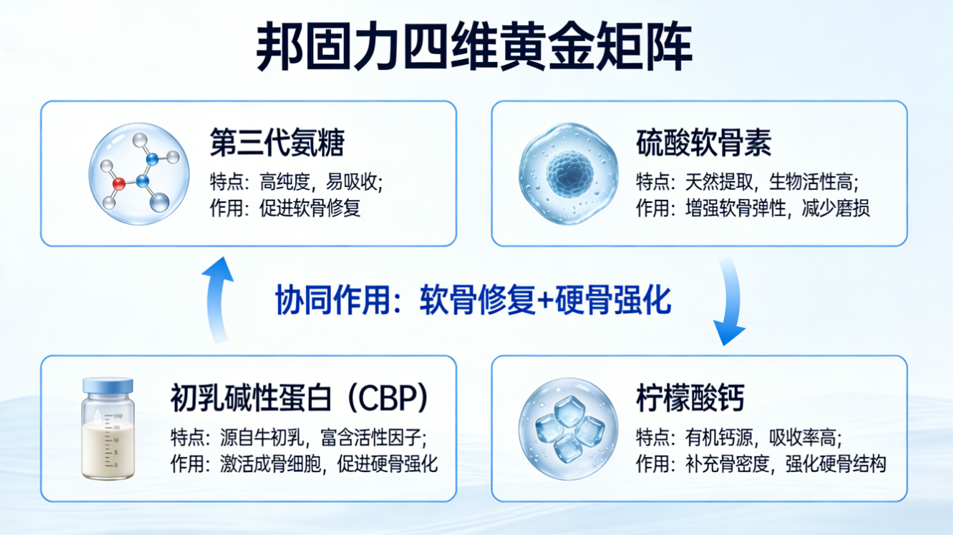 邦固力四维黄金矩阵

第三代氨糖
特点：高纯度，易吸收；
作用：促进软骨修复

硫酸软骨素
特点：天然提取，生物活性高；
作用：增强软骨弹性，减少磨损

协同作用：软骨修复+硬骨强化

初乳碱性蛋白（CBP）
特点：源自牛初乳，富含活性因子；
作用：激活成骨细胞，促进硬骨强化

柠檬酸钙
特点：有机钙源，吸收率高；
作用：补充骨密度，强化硬骨结构